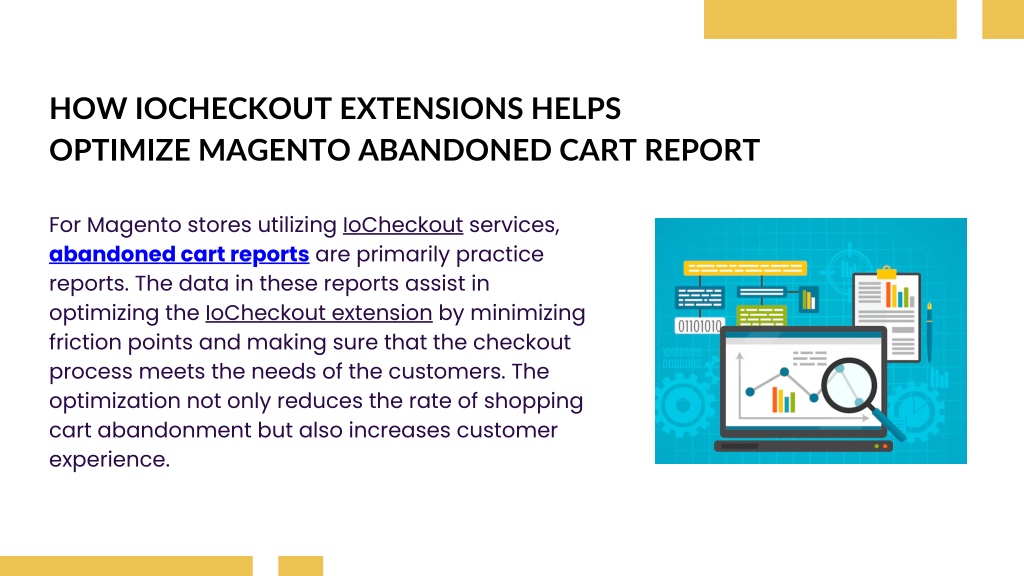 HOW IOCHECKOUT EXTENSIONS HELPS OPTIMIZE MAGENTO ABANDONED CART REPORT

For Magento stores utilizing IoCheckout services, abandoned cart reports are primarily practice reports. The data in these reports assist in optimizing the IoCheckout extension by minimizing friction points and making sure that the checkout process meets the needs of the customers. The optimization not only reduces the rate of shopping cart abandonment but also increases customer experience.

01101010